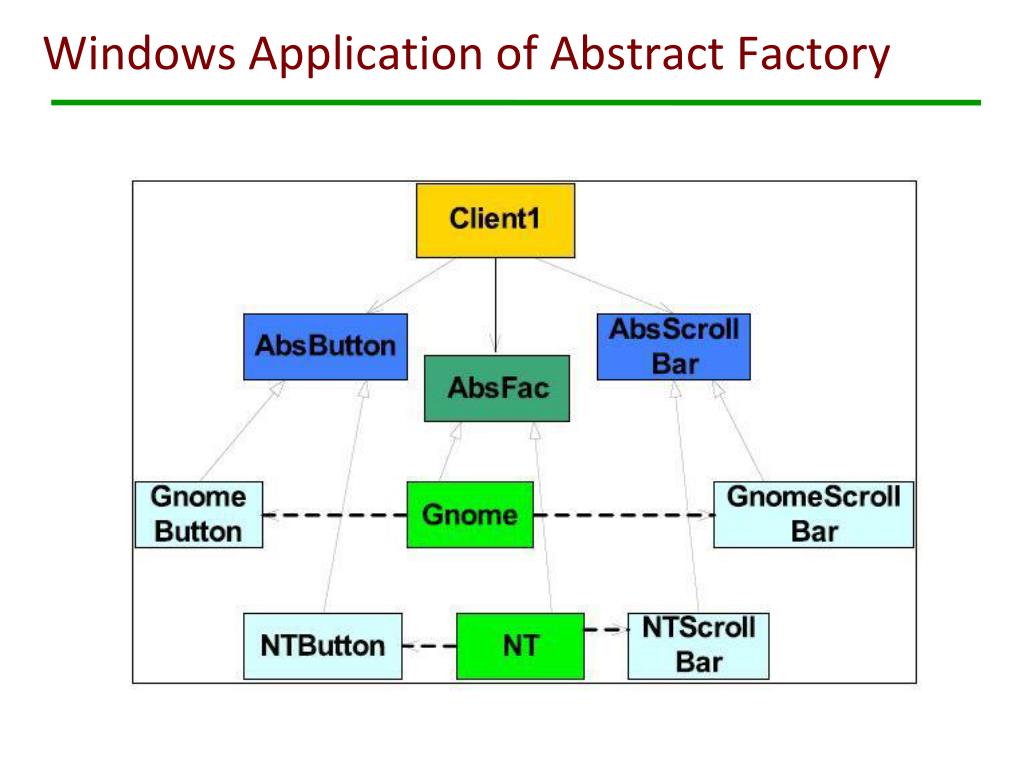 Windows Application of Abstract Factory

Client1

AbsButton

AbsFac

AbsScroll Bar

Gnome Button

Gnome

GnomeScroll Bar

NTButton

NT

NTScroll Bar